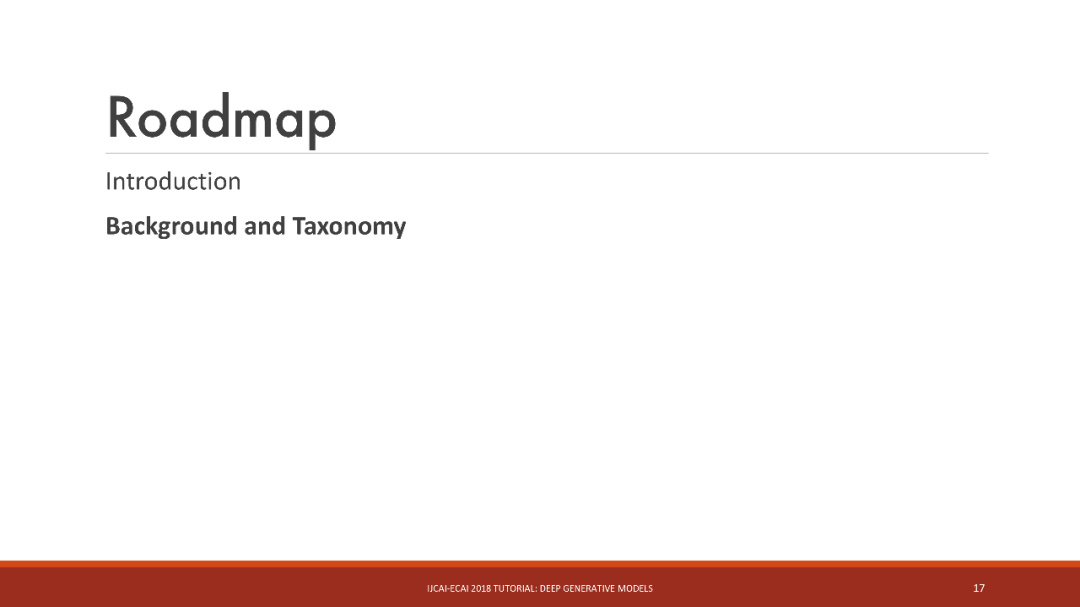 Roadmap

Introduction

Background and Taxonomy

IJCAI-ECAI 2018 TUTORIAL: DEEP GENERATIVE MODELS

17